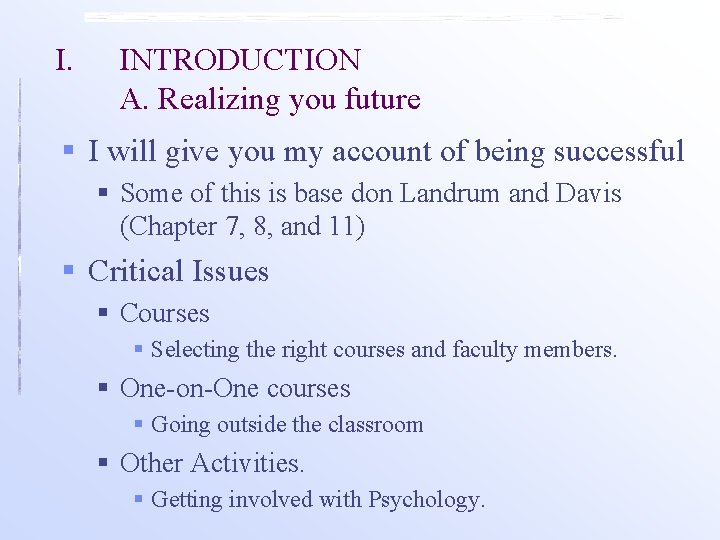 I. INTRODUCTION
A. Realizing you future

- I will give you my account of being successful
  - Some of this is base don Landrum and Davis (Chapter 7, 8, and 11)
- Critical Issues
  - Courses
    - Selecting the right courses and faculty members.
  - One-on-One courses
    - Going outside the classroom
  - Other Activities.
    - Getting involved with Psychology.